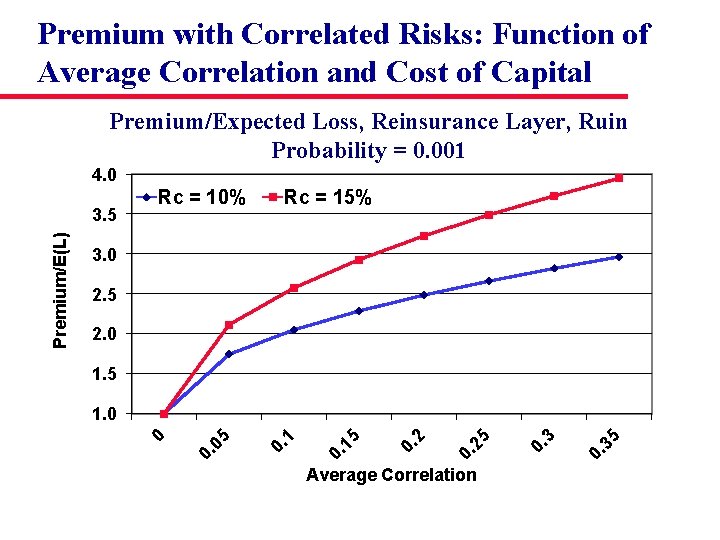 Premium with Correlated Risks: Function of Average Correlation and Cost of Capital

Premium/Expected Loss, Reinsurance Layer, Ruin Probability = 0.001

Rc = 10%
Rc = 15%

Premium/E(L)

4.0
3.5
3.0
2.5
2.0
1.5
1.0

0
0.05
0.1
0.15
0.2
0.25
0.3
0.35

Average Correlation